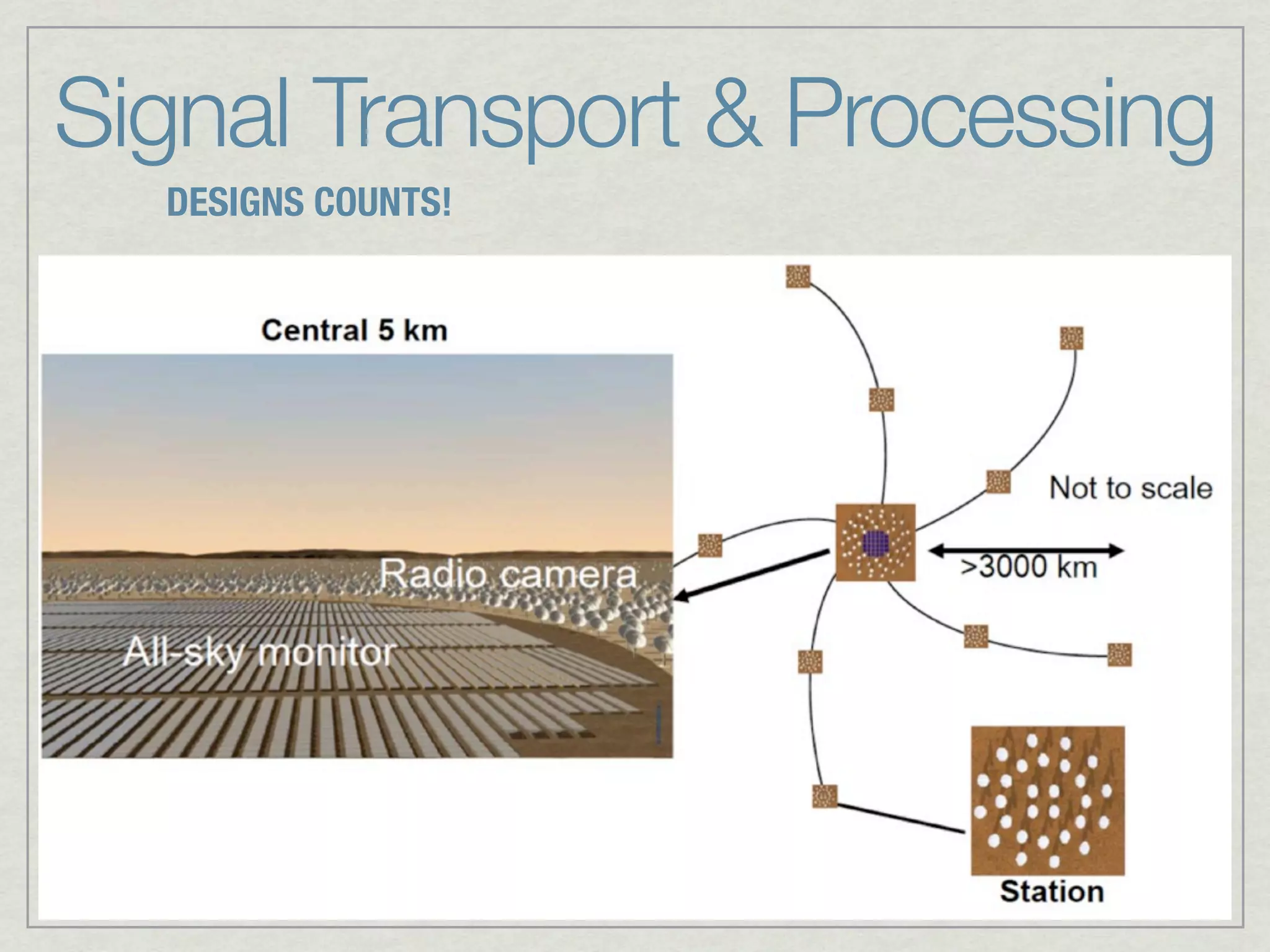 Signal Transport & Processing

DESIGNS COUNTS!

Central 5 km

Radio camera

All-sky monitor

Not to scale

>3000 km

Station